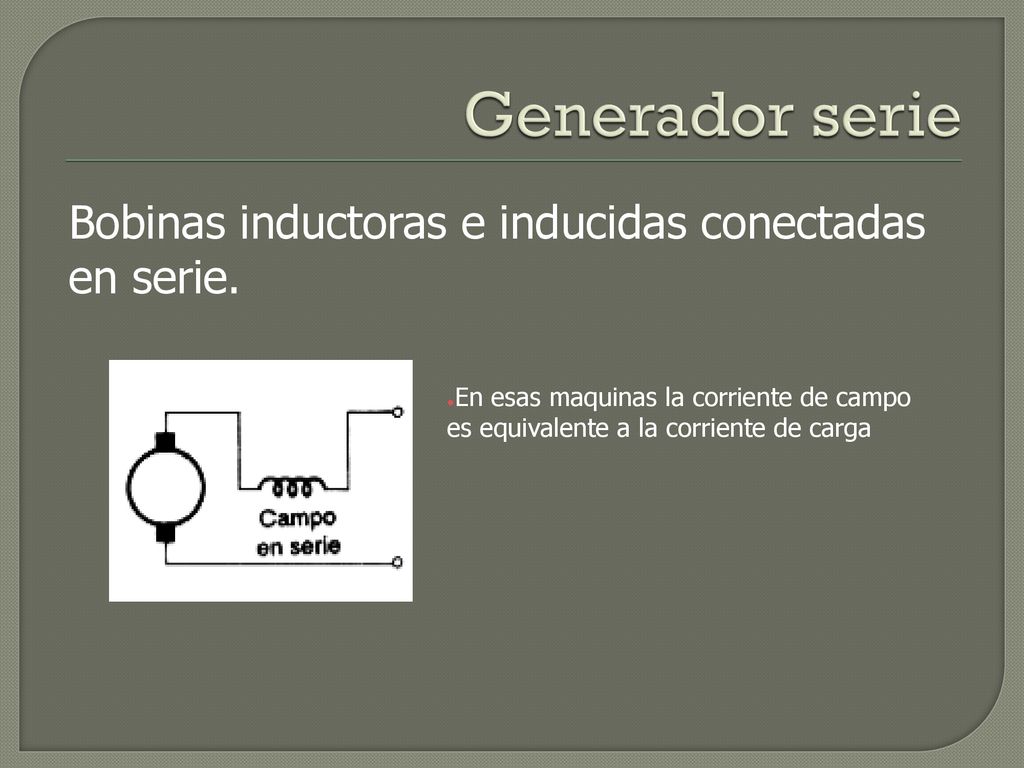 Generador serie

Bobinas inductoras e inducidas conectadas en serie.

Campo en serie

En esas maquinas la corriente de campo es equivalente a la corriente de carga